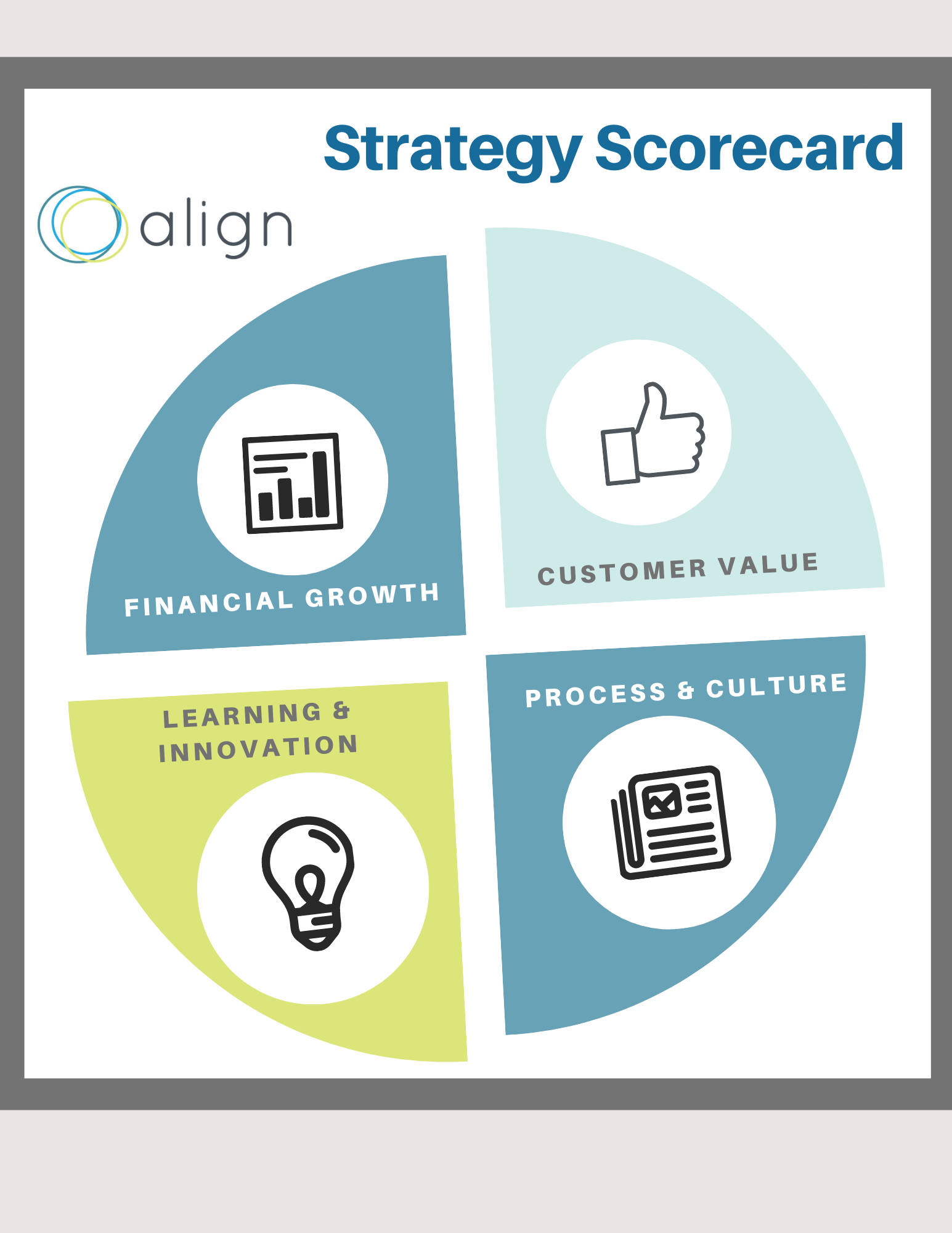 Strategy Scorecard

align

FINANCIAL GROWTH

CUSTOMER VALUE

LEARNING & INNOVATION

PROCESS & CULTURE